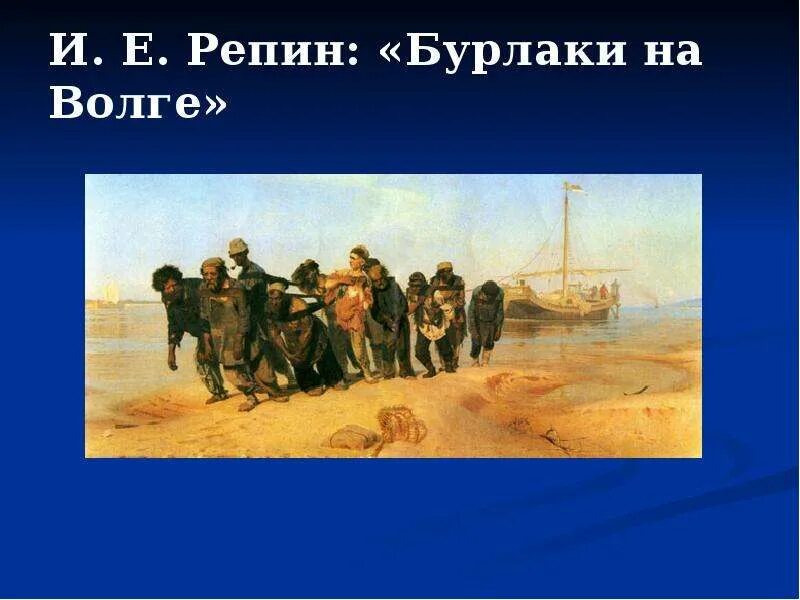 И. Е. Репин: «Бурлаки на Волге»